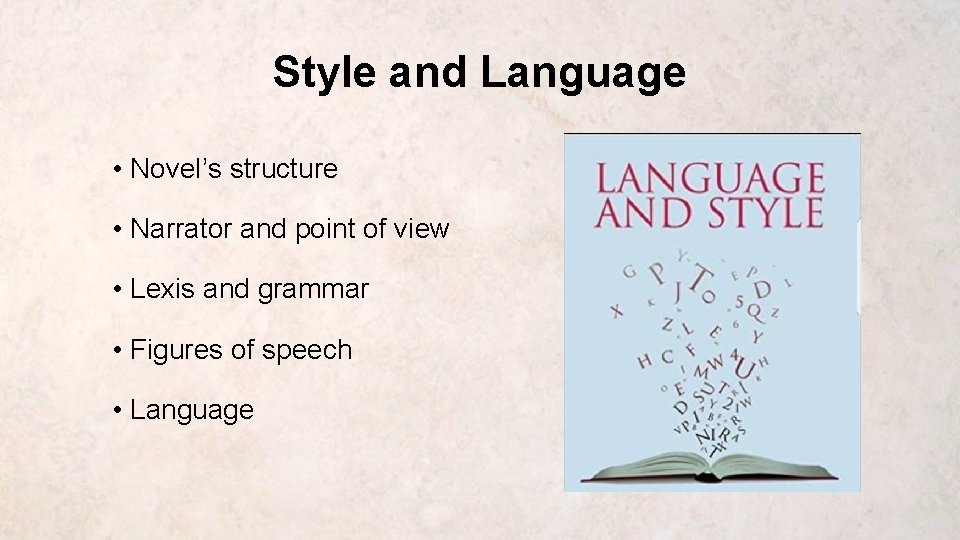 Style and Language

• Novel's structure

• Narrator and point of view

• Lexis and grammar

• Figures of speech

• Language

LANGUAGE AND STYLE